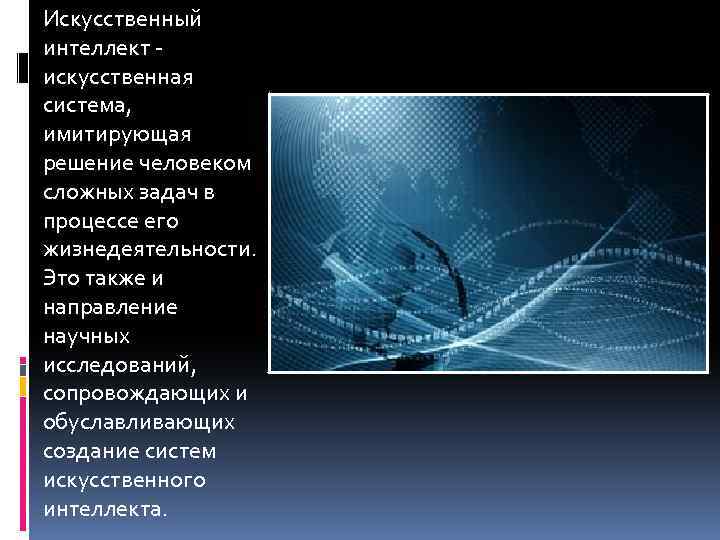 Искусственный интеллект - искусственная система, имитирующая решение человеком сложных задач в процессе его жизнедеятельности. Это также и направление научных исследований, сопровождающих и обуславливающих создание систем искусственного интеллекта.